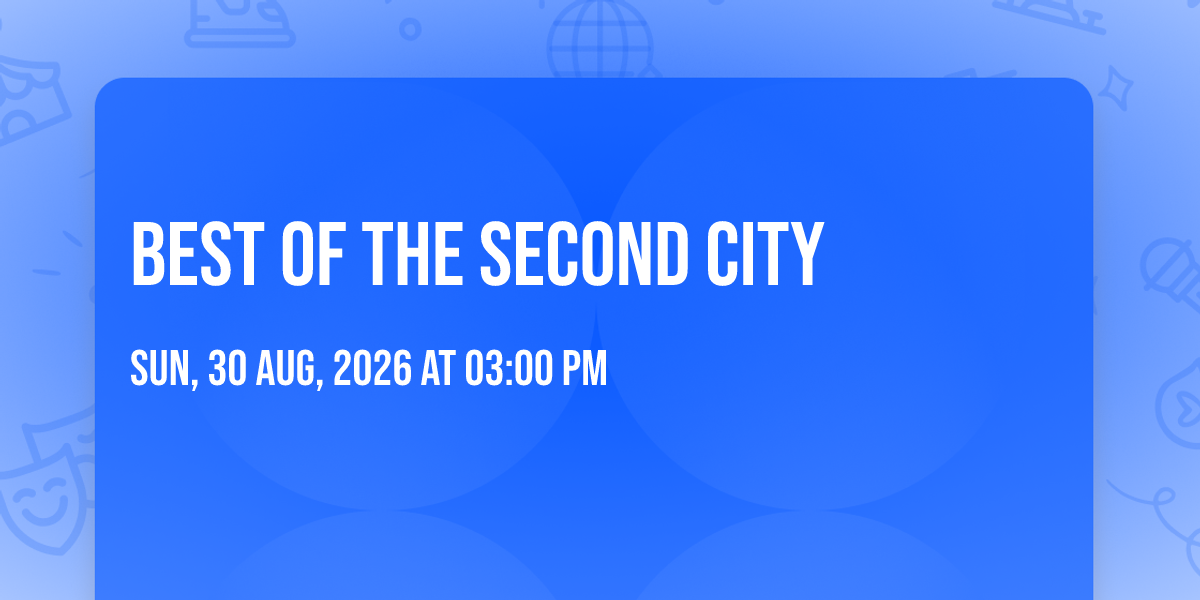 BEST OF THE SECOND CITY

SUN, 30 AUG, 2026 AT 03:00 PM